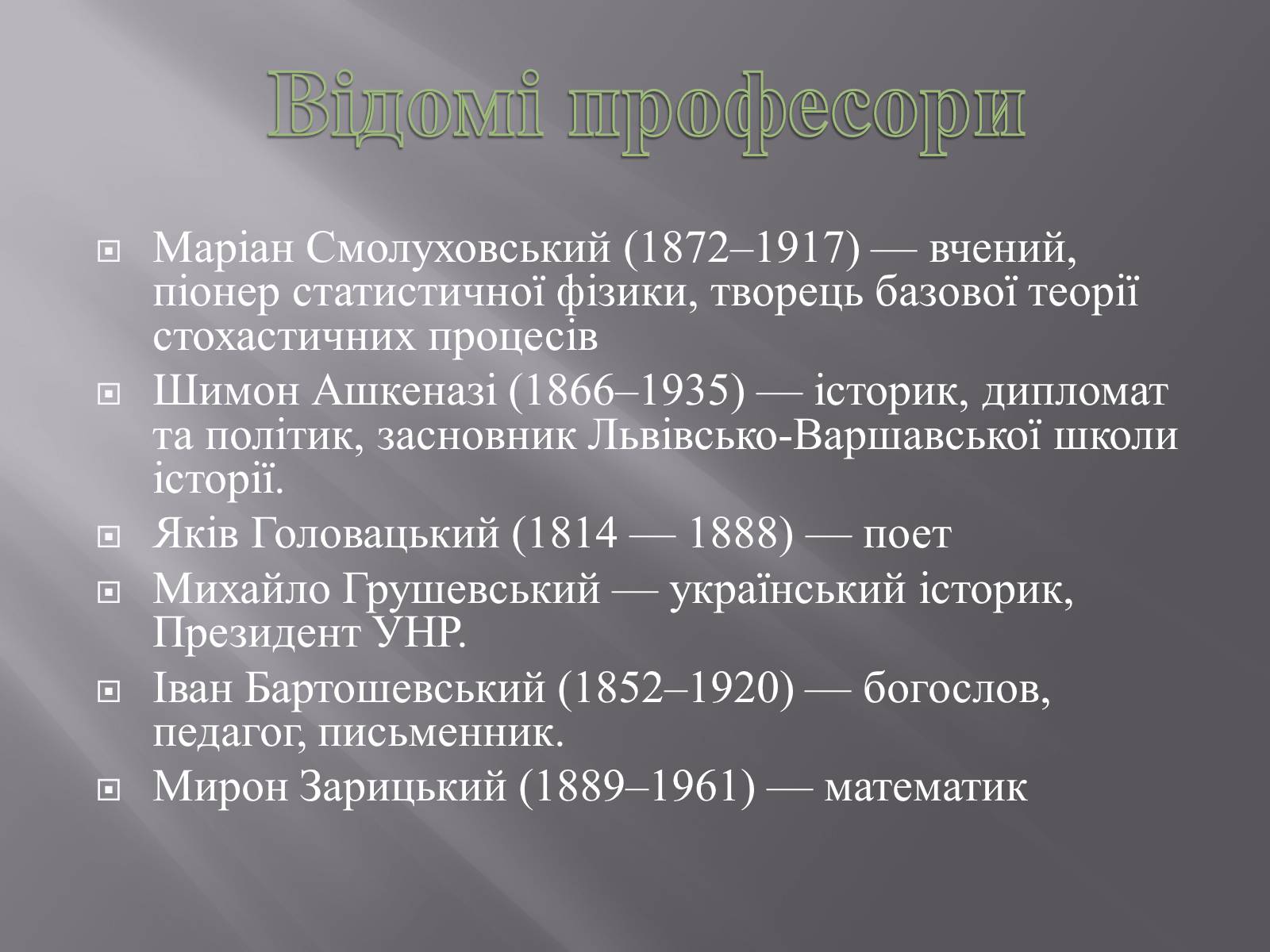 Відомі професори

Маріан Смолуховський (1872–1917) — вчений, піонер статистичної фізики, творець базової теорії стохастичних процесів

Шимон Ашкеназі (1866–1935) — історик, дипломат та політик, засновник Львівсько-Варшавської школи історії.

Яків Головацький (1814 — 1888) — поет

Михайло Грушевський — український історик, Президент УНР.

Іван Бартошевський (1852–1920) — богослов, педагог, письменник.

Мирон Зарицький (1889–1961) — математик